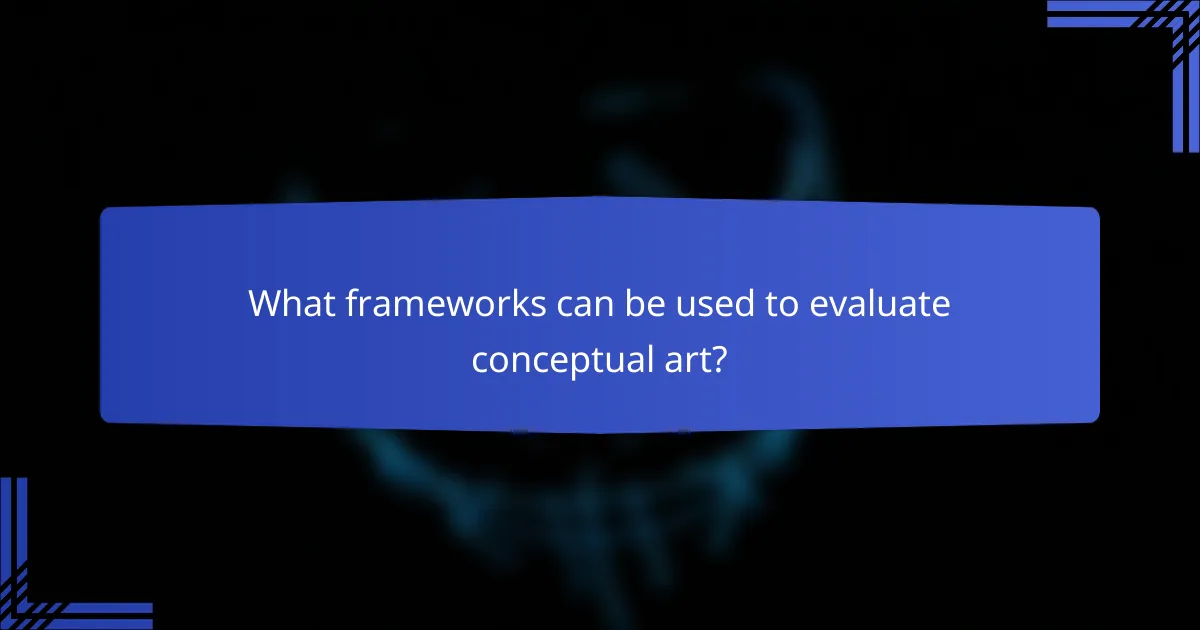 What frameworks can be used to evaluate conceptual art?